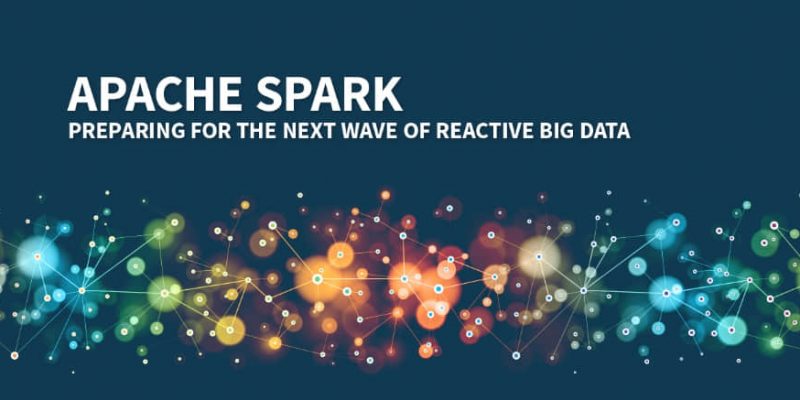 APACHE SPARK
PREPARING FOR THE NEXT WAVE OF REACTIVE BIG DATA